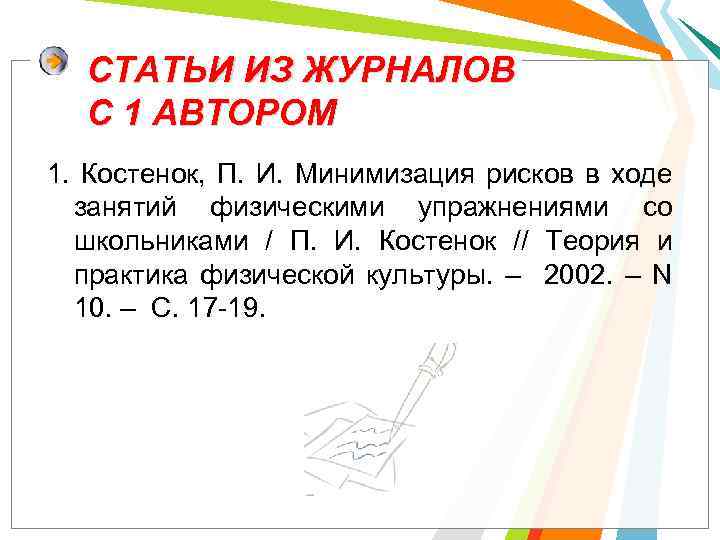 СТАТЬИ ИЗ ЖУРНАЛОВ С 1 АВТОРОМ

1. Костенок, П. И. Минимизация рисков в ходе занятий физическими упражнениями со школьниками / П. И. Костенок // Теория и практика физической культуры. – 2002. – N 10. – С. 17-19.